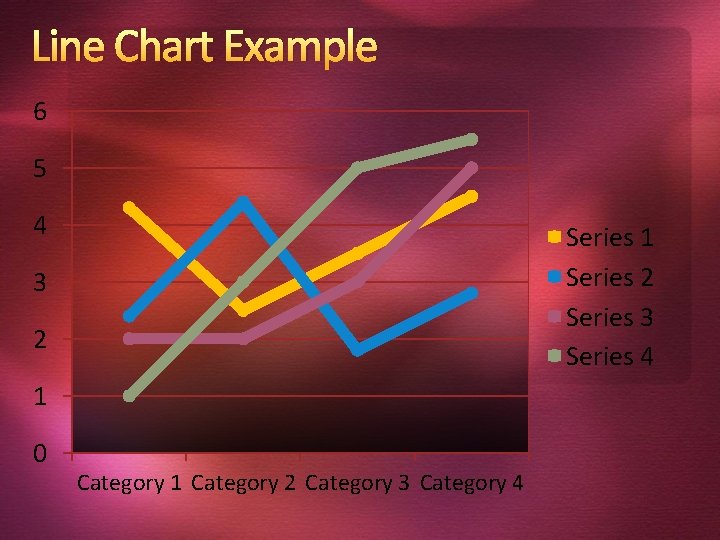 Line Chart Example

6
5
4
3
2
1
0

Category 1 Category 2 Category 3 Category 4

Series 1
Series 2
Series 3
Series 4